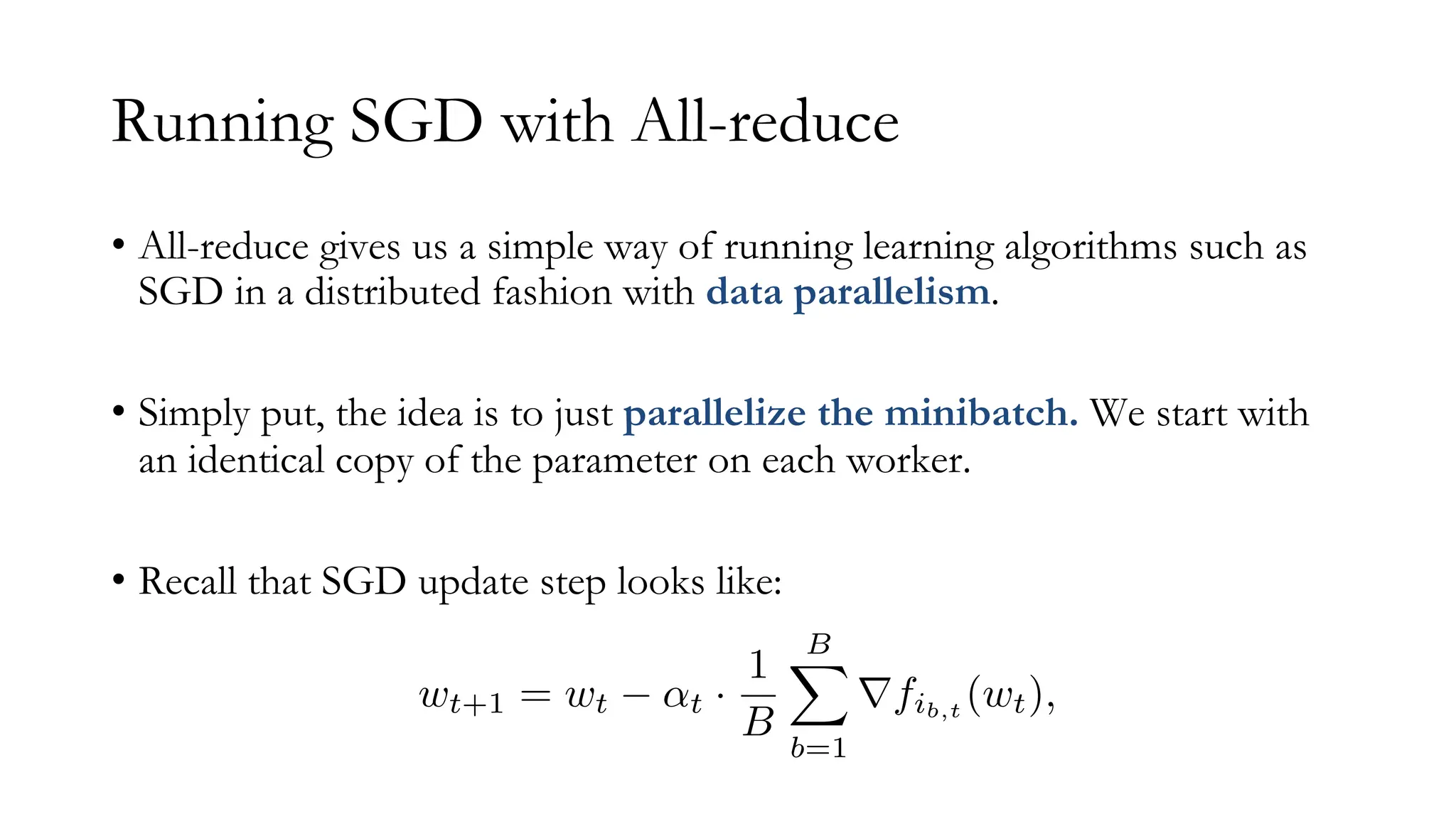 Running SGD with All-reduce

• All-reduce gives us a simple way of running learning algorithms such as SGD in a distributed fashion with data parallelism.

• Simply put, the idea is to just parallelize the minibatch. We start with an identical copy of the parameter on each worker.

• Recall that SGD update step looks like:

$$w_{t+1} = w_t - \alpha_t \cdot \frac{1}{B} \sum_{b=1}^{B} \nabla f_{i_{b,t}}(w_t),$$